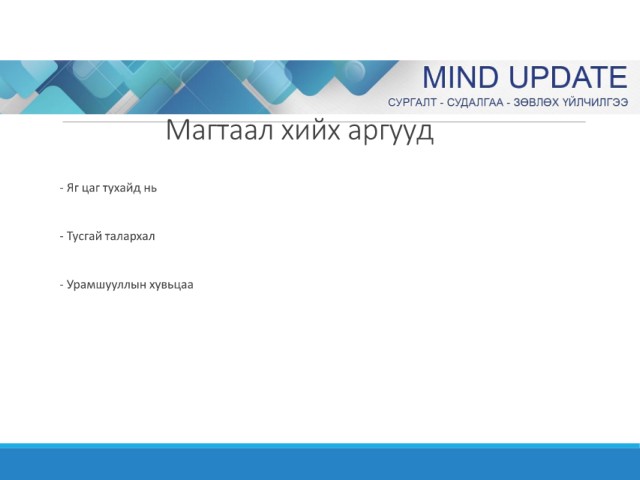 MIND UPDATE
СУРГАЛТ - СУДАЛГАА - ЗӨВЛӨХ ҮЙЛЧИЛГЭЭ

Магтаал хийх аргууд

- Яг цаг тухайд нь

- Тусгай талархал

- Урамшууллын хувьцаа